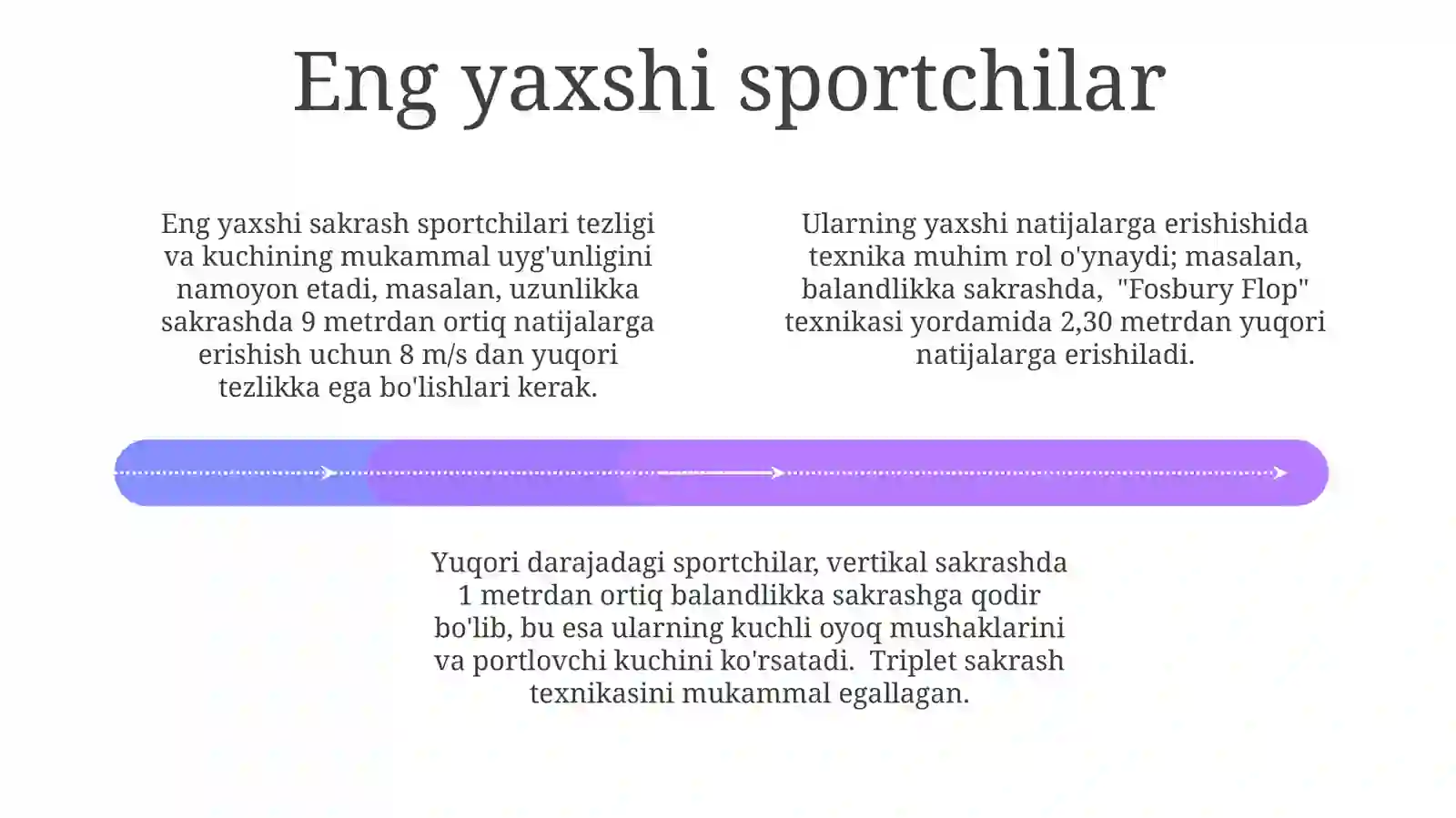 Eng yaxshi sportchilar

Eng yaxshi sakrash sportchilari tezligi va kuchining mukammal uyg'unligini namoyon etadi, masalan, uzunlikka sakrashda 9 metrdan ortiq natijalarga erishish uchun 8 m/s dan yuqori tezlikka ega bo'lishlari kerak.

Ularning yaxshi natijalarga erishishida texnika muhim rol o'ynaydi; masalan, balandlikka sakrashda, "Fosbury Flop" texnikasi yordamida 2,30 metrdan yuqori natijalarga erishiladi.

Yuqori darajadagi sportchilar, vertikal sakrashda 1 metrdan ortiq balandlikka sakrashga qodir bo'lib, bu esa ularning kuchli oyoq mushaklarini va portlovchi kuchini ko'rsatadi. Triplet sakrash texnikasini mukammal egallagan.